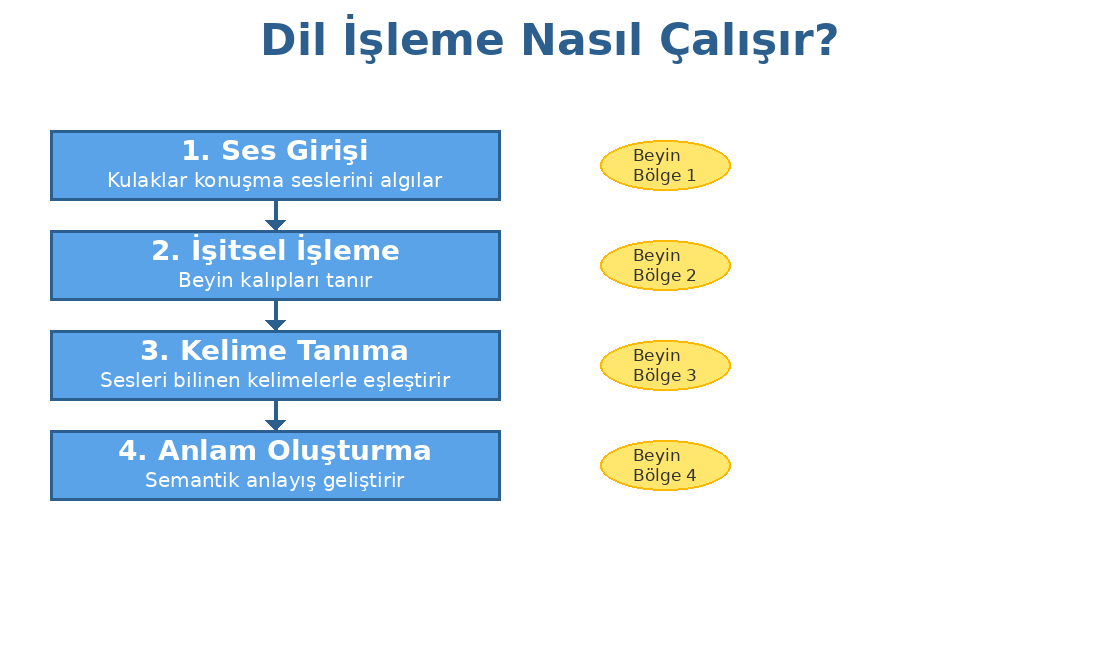 Dil İşleme Nasıl Çalışır?

1. Ses Girişi
Kulaklar konuşma seslerini algılar

Beyin Bölge 1

2. İşitsel İşleme
Beyin kalıpları tanır

Beyin Bölge 2

3. Kelime Tanıma
Sesleri bilinen kelimelerle eşleştirir

Beyin Bölge 3

4. Anlam Oluşturma
Semantik anlayış geliştirir

Beyin Bölge 4